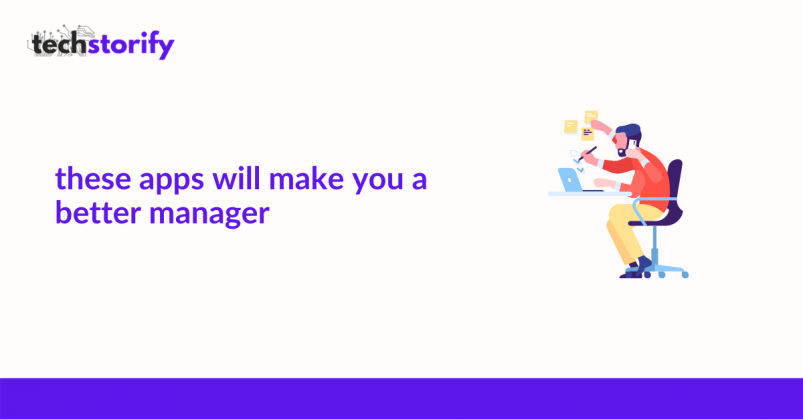 techstorify

these apps will make you a better manager